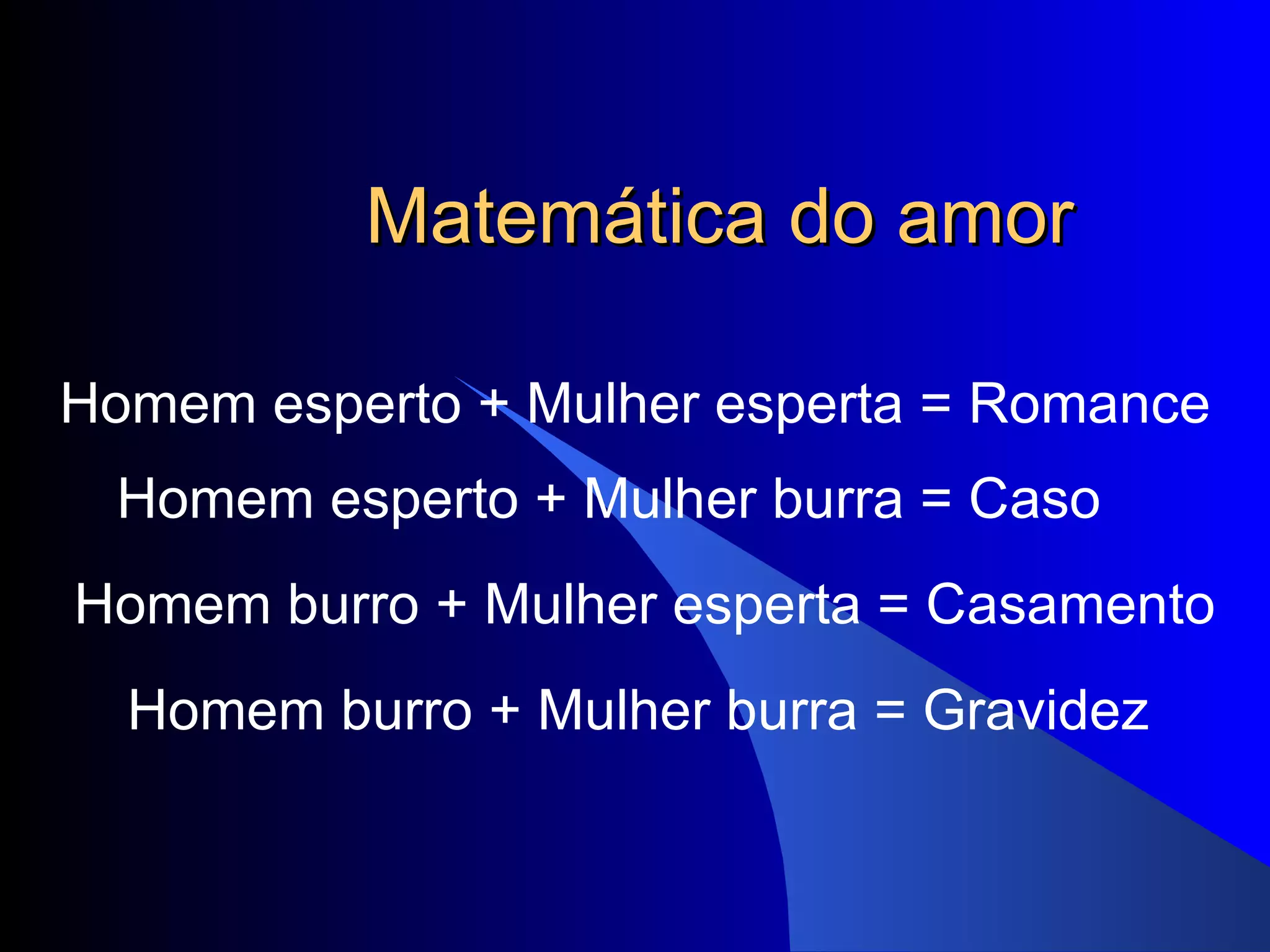 Matemática do amor

Homem esperto + Mulher esperta = Romance

Homem esperto + Mulher burra = Caso

Homem burro + Mulher esperta = Casamento

Homem burro + Mulher burra = Gravidez